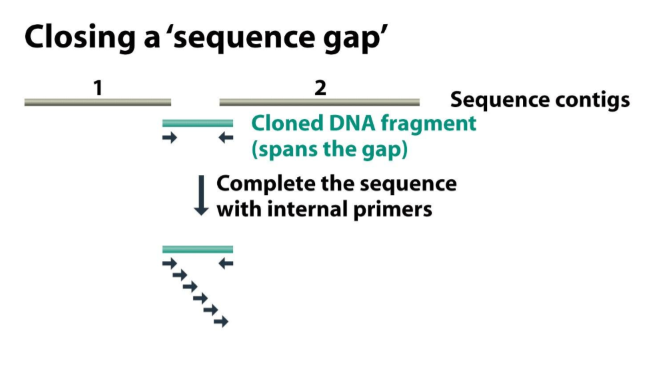 Closing a 'sequence gap'

1

2

Sequence contigs

Cloned DNA fragment (spans the gap)

Complete the sequence with internal primers